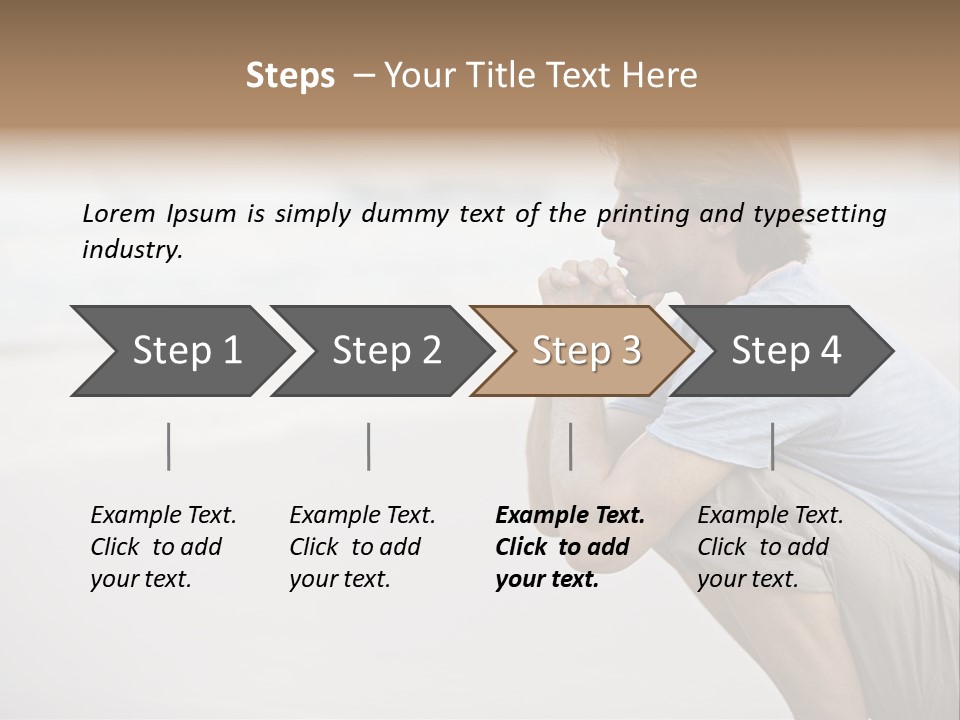 Steps – Your Title Text Here

Lorem Ipsum is simply dummy text of the printing and typesetting industry.

Step 1

Step 2

Step 3

Step 4

Example Text. Click to add your text.

Example Text. Click to add your text.

Example Text. Click to add your text.

Example Text. Click to add your text.